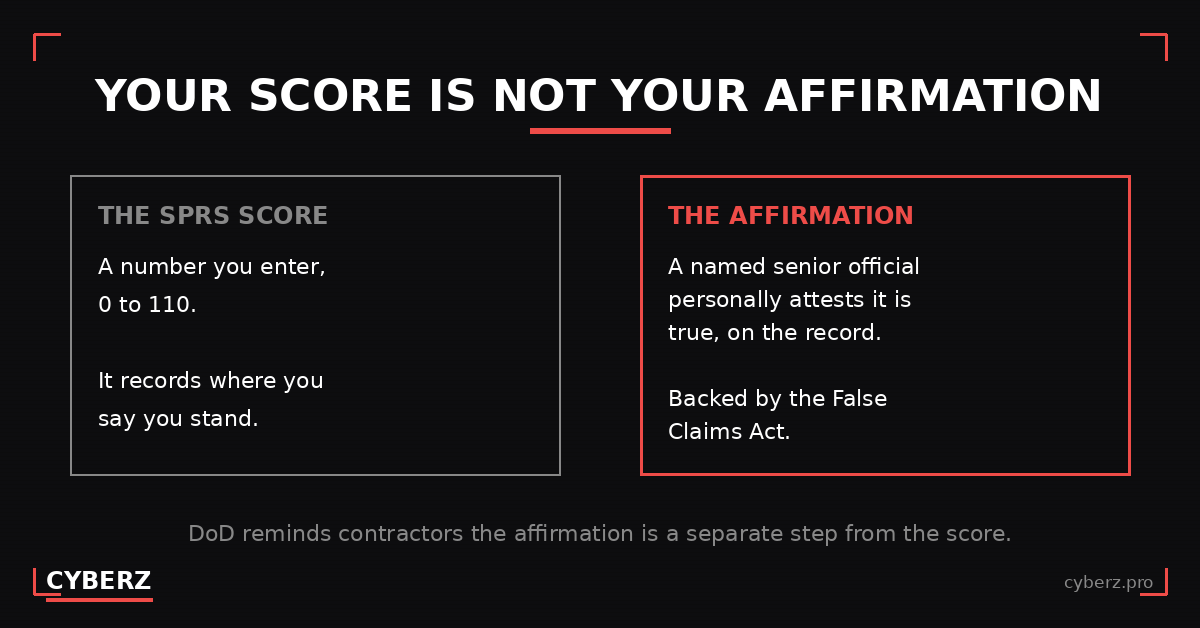 YOUR SCORE IS NOT YOUR AFFIRMATION

THE SPRS SCORE

A number you enter, 0 to 110.

It records where you say you stand.

THE AFFIRMATION

A named senior official personally attests it is true, on the record.

Backed by the False Claims Act.

DoD reminds contractors the affirmation is a separate step from the score.

CYBERZ

cyberz.pro